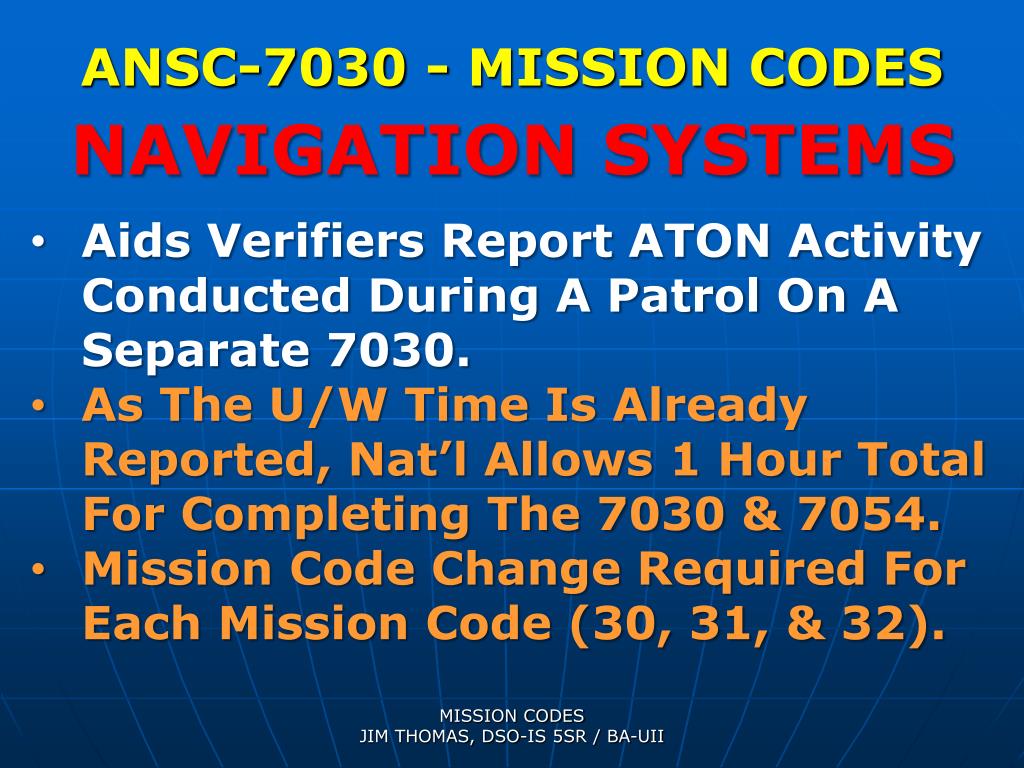 ANSC-7030 - MISSION CODES
NAVIGATION SYSTEMS

• Aids Verifiers Report ATON Activity Conducted During A Patrol On A Separate 7030.
• As The U/W Time Is Already Reported, Nat'l Allows 1 Hour Total For Completing The 7030 & 7054.
• Mission Code Change Required For Each Mission Code (30, 31, & 32).

MISSION CODES
JIM THOMAS, DSO-IS 5SR / BA-UII